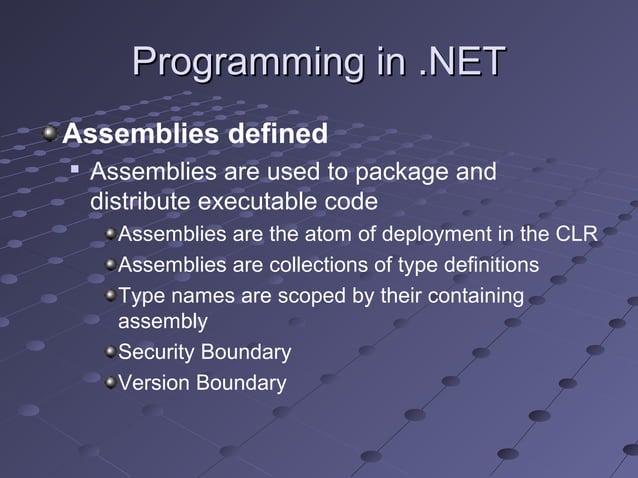 Programming in .NET

Assemblies defined

Assemblies are used to package and distribute executable code

Assemblies are the atom of deployment in the CLR

Assemblies are collections of type definitions

Type names are scoped by their containing assembly

Security Boundary

Version Boundary